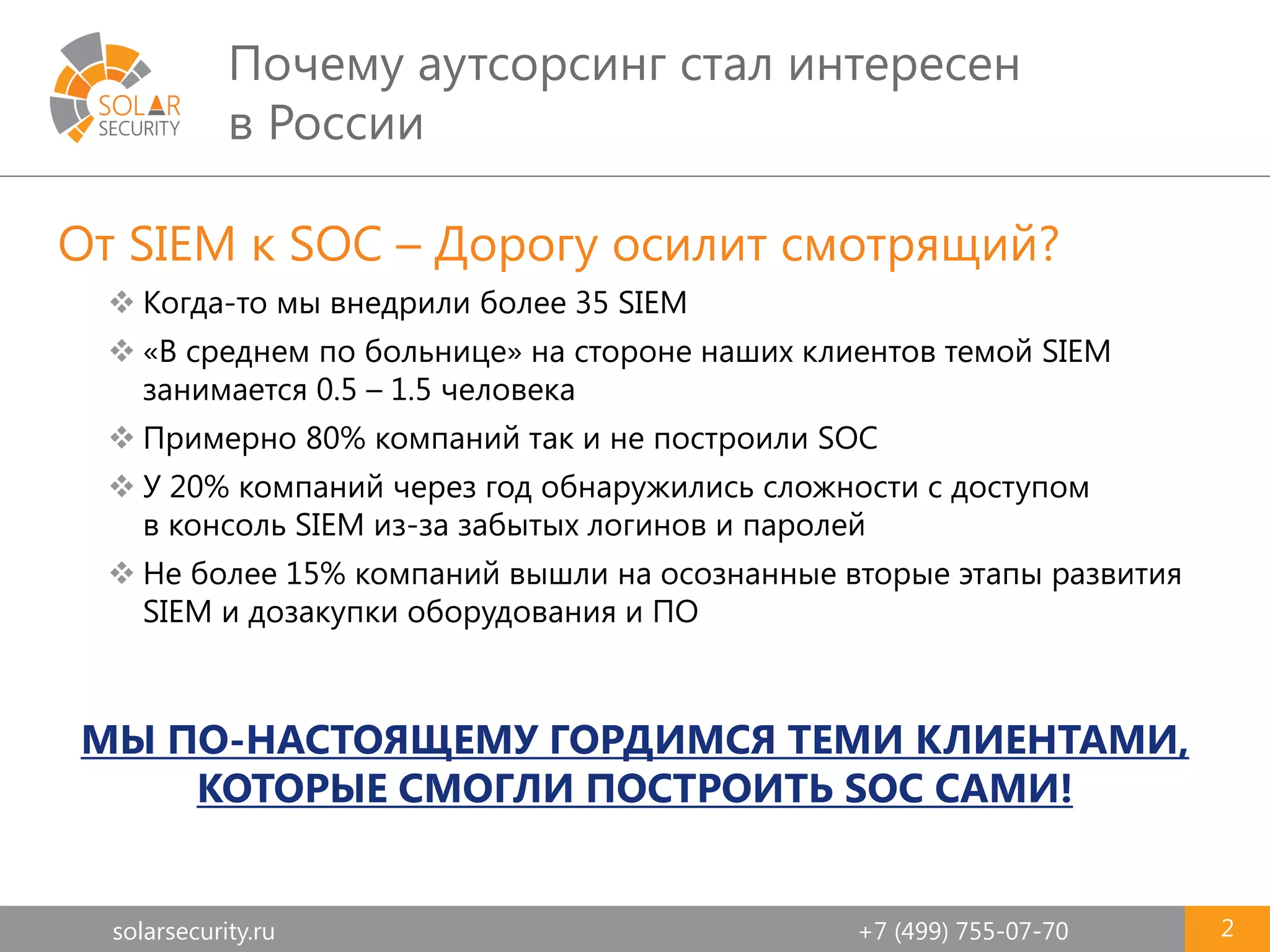 SOLAR SECURITY

Почему аутсорсинг стал интересен в России

От SIEM к SOC – Дорогу осилит смотрящий?

❖ Когда-то мы внедрили более 35 SIEM

❖ «В среднем по больнице» на стороне наших клиентов темой SIEM занимается 0.5 – 1.5 человека

❖ Примерно 80% компаний так и не построили SOC

❖ У 20% компаний через год обнаружились сложности с доступом в консоль SIEM из-за забытых логинов и паролей

❖ Не более 15% компаний вышли на осознанные вторые этапы развития SIEM и дозакупки оборудования и ПО

МЫ ПО-НАСТОЯЩЕМУ ГОРДИМСЯ ТЕМИ КЛИЕНТАМИ, КОТОРЫЕ СМОГЛИ ПОСТРОИТЬ SOC САМИ!

solarsecurity.ru

+7 (499) 755-07-70

2